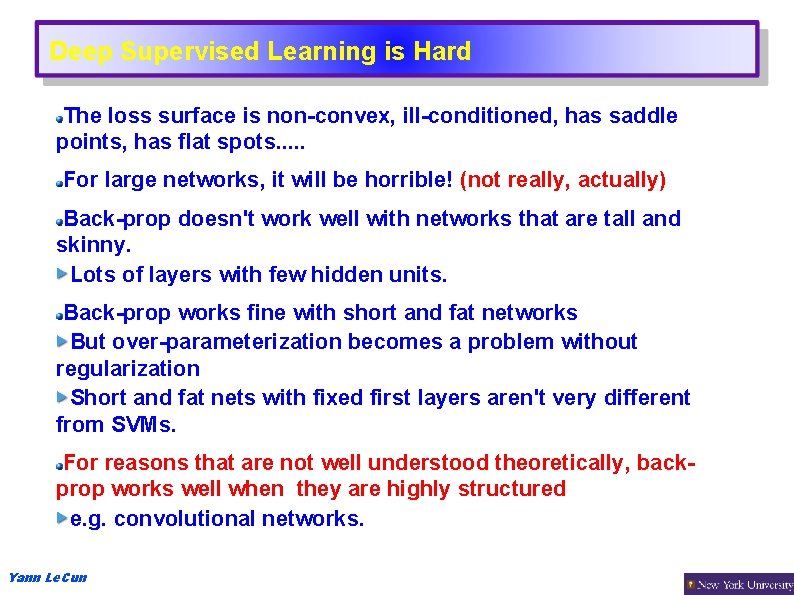 Deep Supervised Learning is Hard

The loss surface is non-convex, ill-conditioned, has saddle points, has flat spots.....

For large networks, it will be horrible! (not really, actually)

Back-prop doesn't work well with networks that are tall and skinny.

Lots of layers with few hidden units.

Back-prop works fine with short and fat networks

But over-parameterization becomes a problem without regularization

Short and fat nets with fixed first layers aren't very different from SVMs.

For reasons that are not well understood theoretically, back-prop works well when they are highly structured

e.g. convolutional networks.

Yann LeCun

New York University